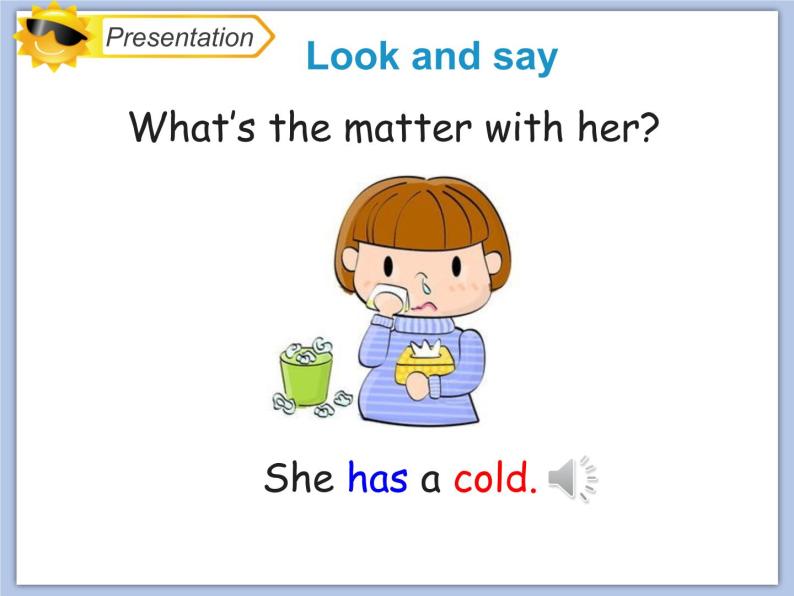 Presentation

Look and say

What's the matter with her?

She has a cold.